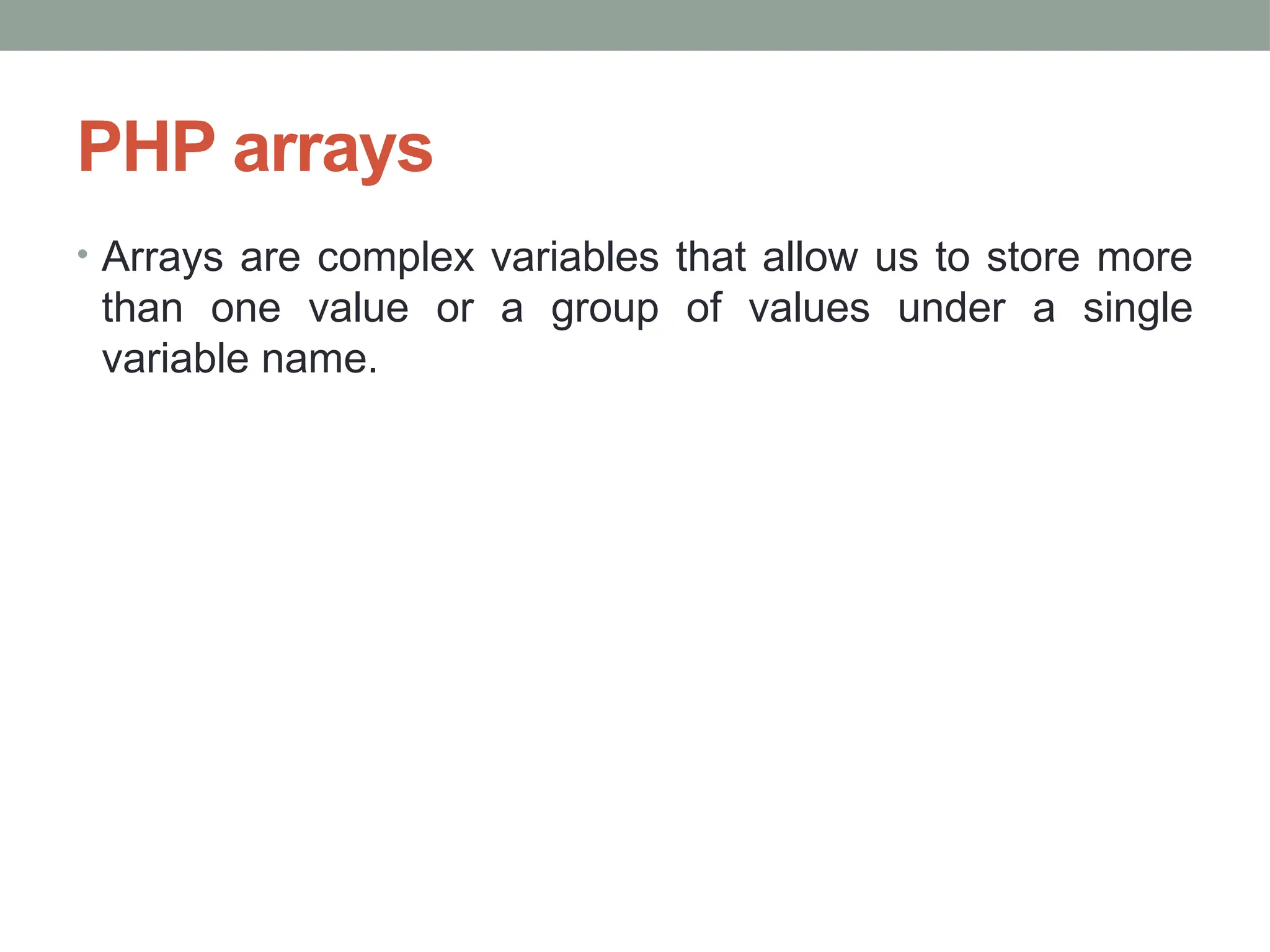 PHP arrays

• Arrays are complex variables that allow us to store more than one value or a group of values under a single variable name.